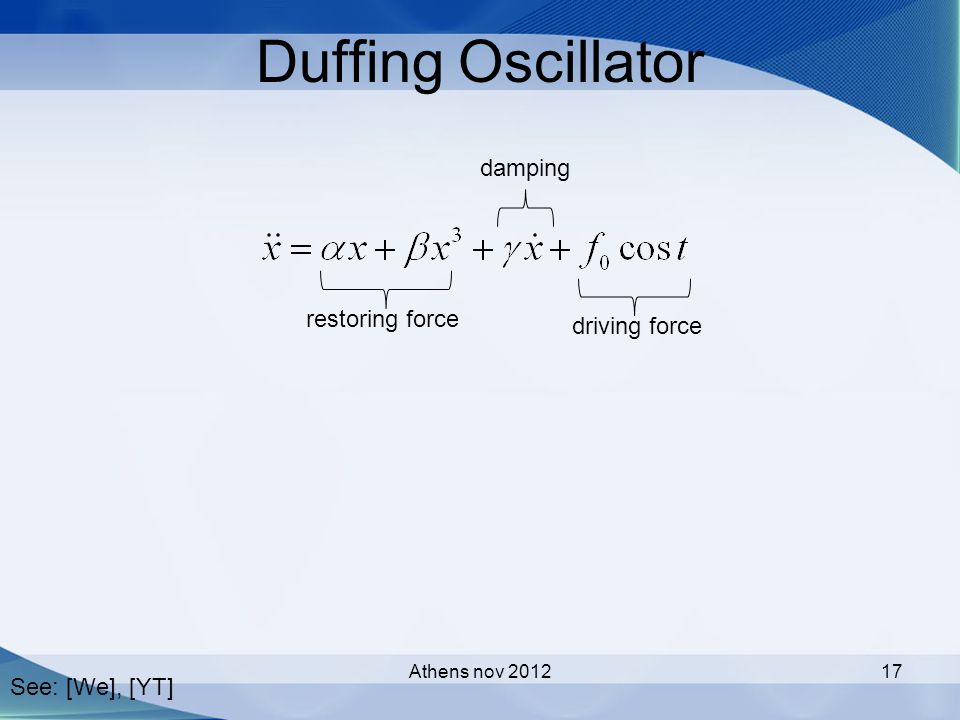 Duffing Oscillator

damping

$\ddot{x} = \alpha x + \beta x^3 + \gamma \dot{x} + f_0 \cos t$

restoring force

driving force

See: [We], [YT]

Athens nov 2012

17